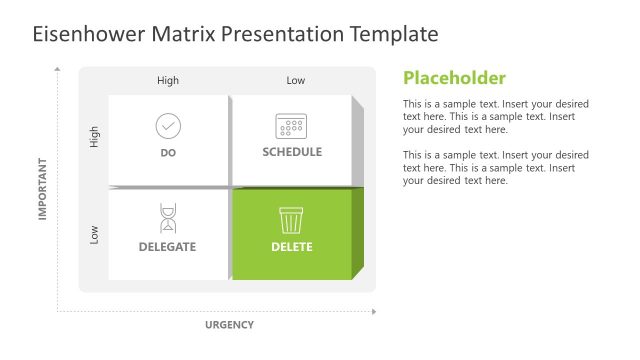 Eisenhower Matrix Presentation Template

IMPORTANT

High

Low

High

Low

DO

SCHEDULE

DELEGATE

DELETE

URGENCY

Placeholder

This is a sample text. Insert your desired text here. This is a sample text. Insert your desired text here.

This is a sample text. Insert your desired text here. This is a sample text. Insert your desired text here.